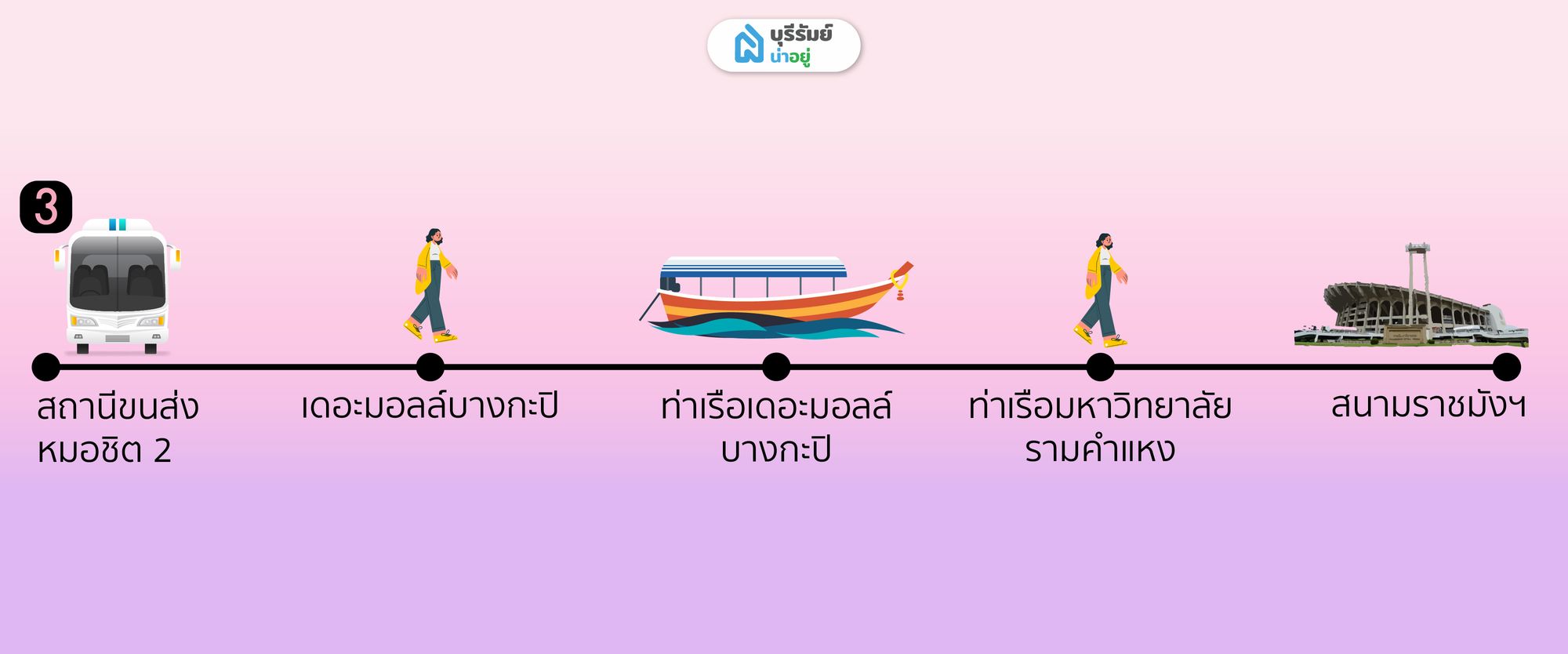 บุรีรัมย์ น่าอยู่

3

สถานีขนส่ง หมอชิต 2

เดอะมอลล์บางกะปิ

ท่าเรือเดอะมอลล์ บางกะปิ

ท่าเรือมหาวิทยาลัย รามคำแหง

สนามราชมังฯ